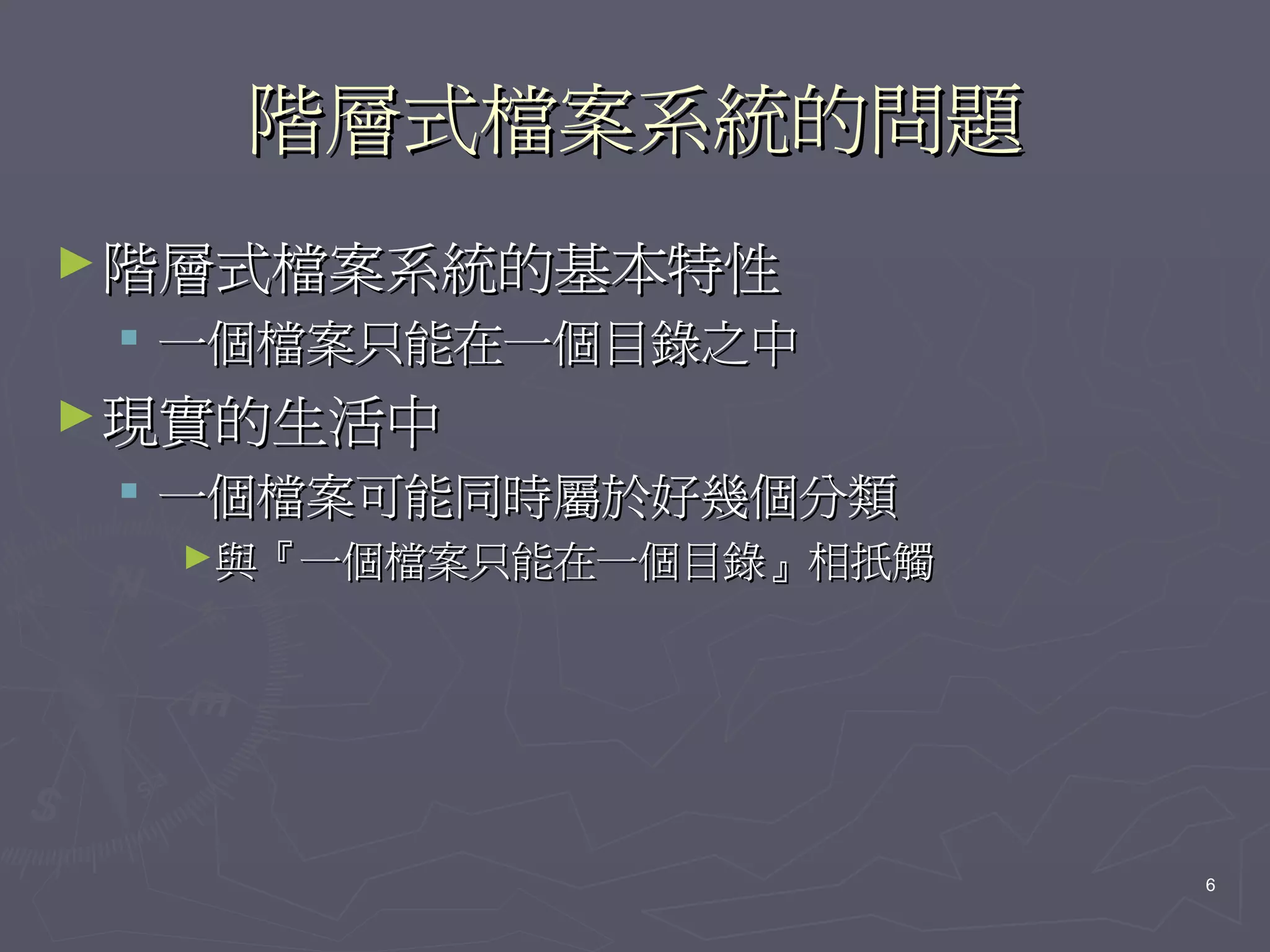 階層式檔案系統的問題

階層式檔案系統的基本特性

一個檔案只能在一個目錄之中

現實的生活中

一個檔案可能同時屬於好幾個分類

與『一個檔案只能在一個目錄』相抵觸

6